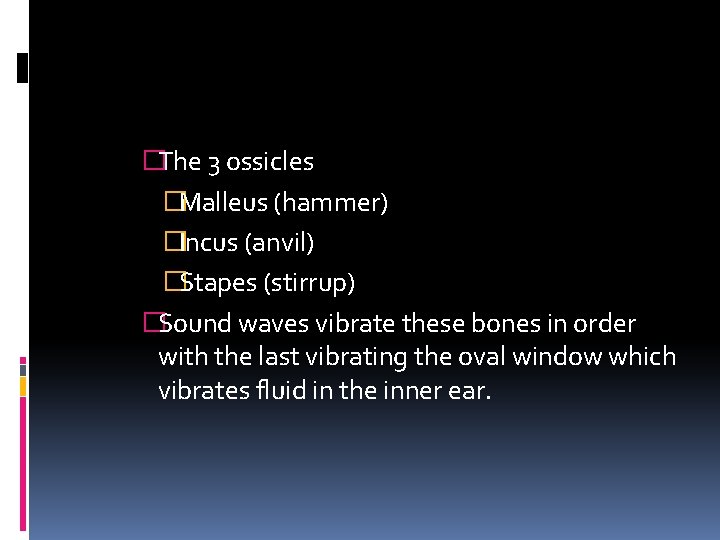 The 3 ossicles

Malleus (hammer)

Incus (anvil)

Stapes (stirrup)

Sound waves vibrate these bones in order with the last vibrating the oval window which vibrates fluid in the inner ear.